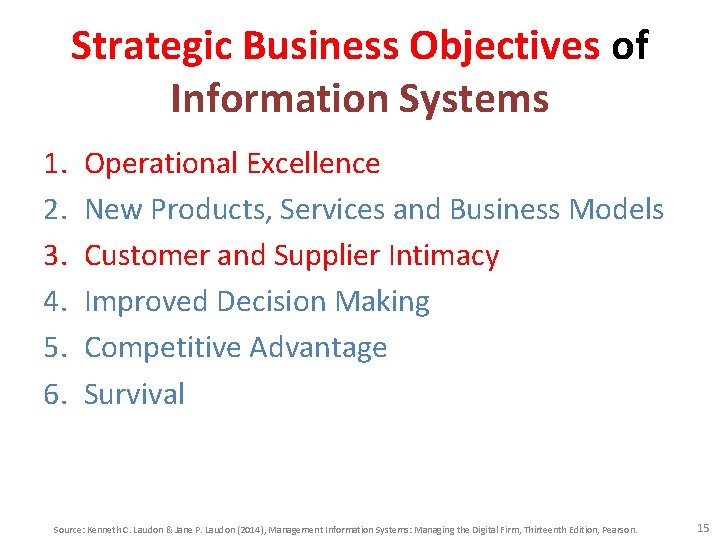 Strategic Business Objectives of Information Systems

1. Operational Excellence
2. New Products, Services and Business Models
3. Customer and Supplier Intimacy
4. Improved Decision Making
5. Competitive Advantage
6. Survival

Source: Kenneth C. Laudon & Jane P. Laudon (2014), Management Information Systems: Managing the Digital Firm, Thirteenth Edition, Pearson.

15